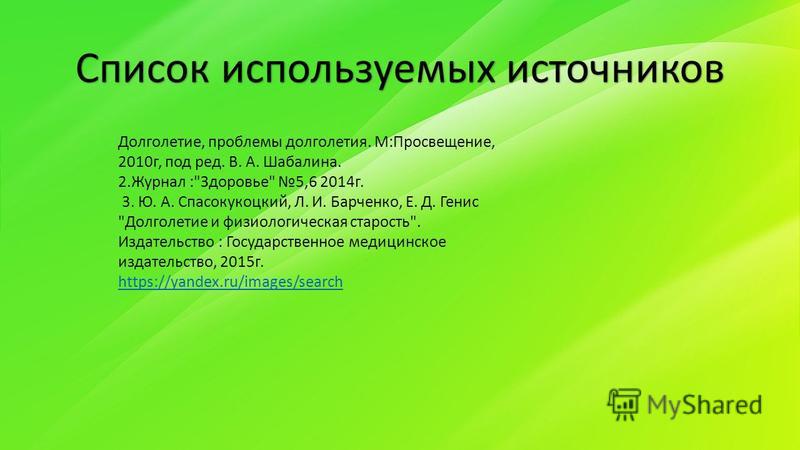 Список используемых источников

Долголетие, проблемы долголетия. М:Просвещение, 2010г, под ред. В. А. Шабалина.
2.Журнал :"Здоровье" №5,6 2014г.
3. Ю. А. Спасокукоцкий, Л. И. Барченко, Е. Д. Генис "Долголетие и физиологическая старость". Издательство : Государственное медицинское издательство, 2015г.
https://yandex.ru/images/search

MyShared